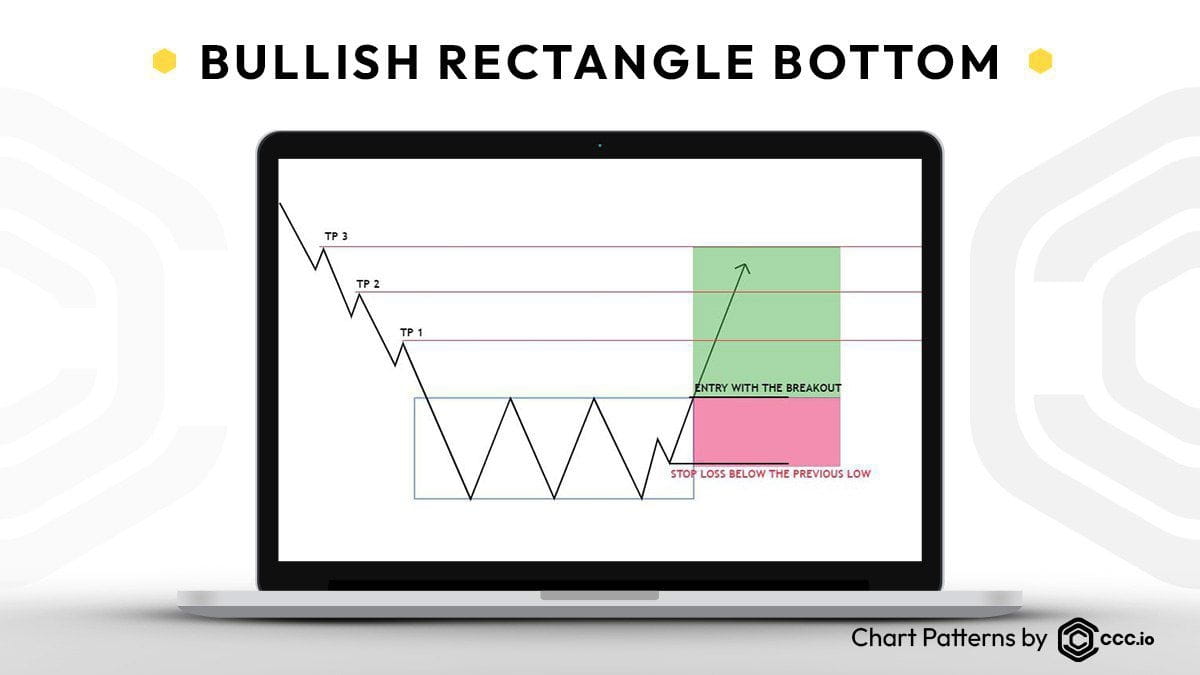 BULLISH RECTANGLE BOTTOM

TP 3

TP 2

TP 1

ENTRY WITH THE BREAKOUT

STOP LOSS BELOW THE PREVIOUS LOW

Chart Patterns by ccc.io